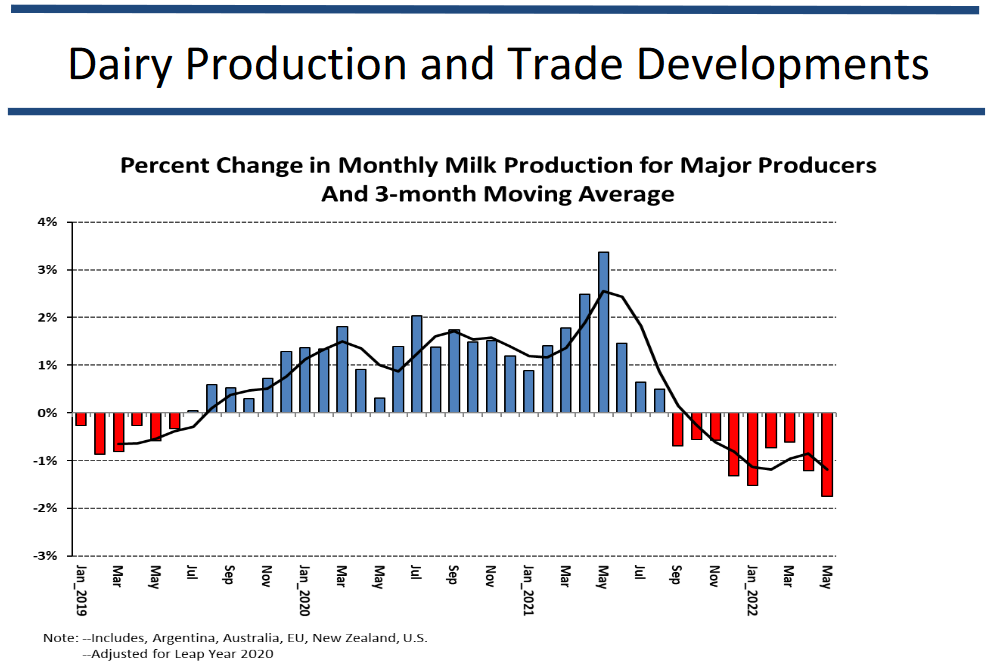 Dairy Production and Trade Developments

Percent Change in Monthly Milk Production for Major Producers
And 3-month Moving Average

4%
3%
2%
1%
0%
-1%
-2%
-3%

Jan_2019
Mar
May
Jul
Sep
Nov
Jan_2020
Mar
May
Jul
Sep
Nov
Jan_2021
Mar
May
Jul
Sep
Nov
Jan_2022
Mar
May

Note: --Includes, Argentina, Australia, EU, New Zealand, U.S.
--Adjusted for Leap Year 2020